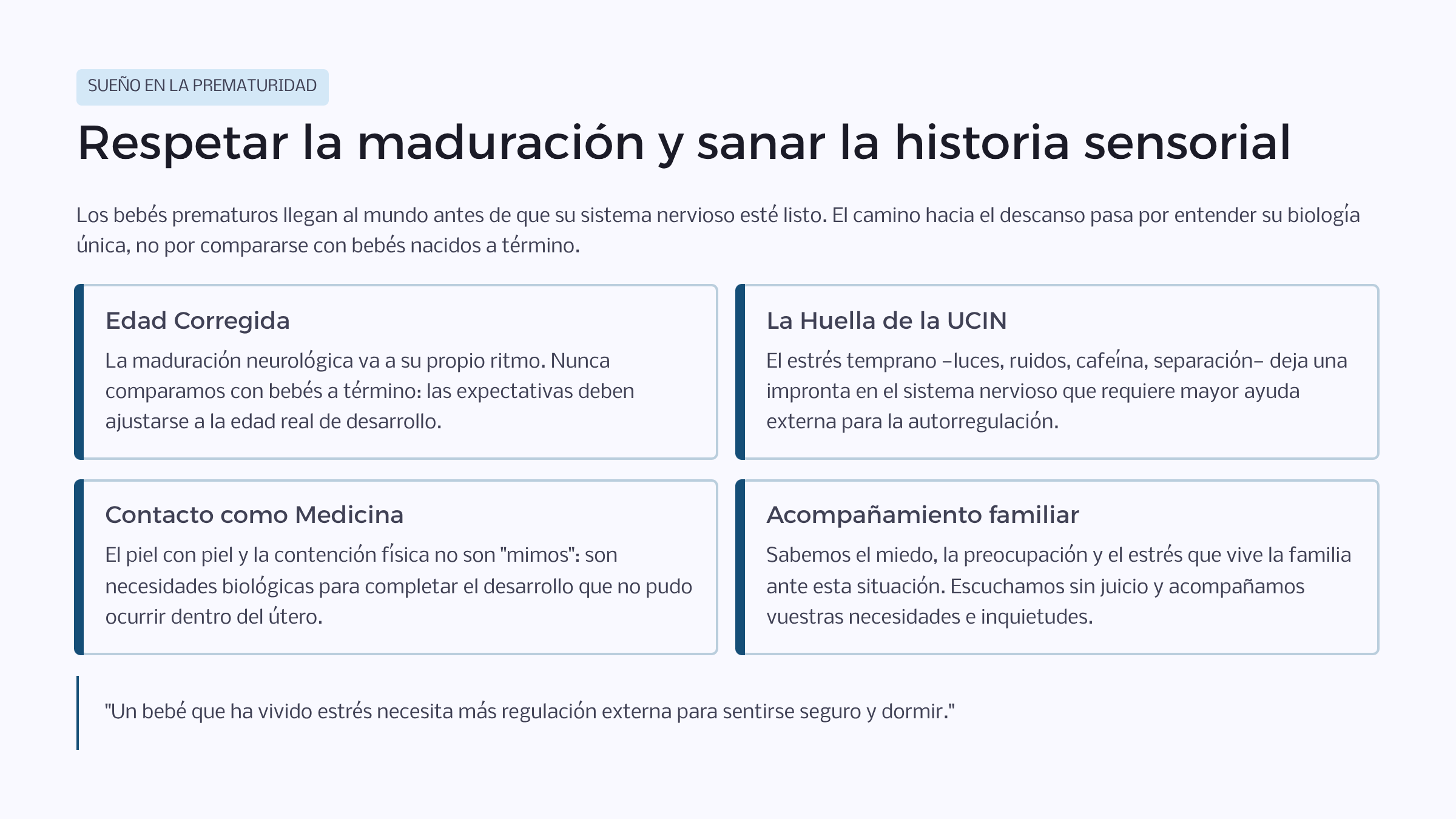 SUEÑO EN LA PREMATURIDAD

Respetar la maduración y sanar la historia sensorial

Los bebés prematuros llegan al mundo antes de que su sistema nervioso esté listo. El camino hacia el descanso pasa por entender su biología única, no por compararse con bebés nacidos a término.

Edad Corregida

La maduración neurológica va a su propio ritmo. Nunca comparamos con bebés a término: las expectativas deben ajustarse a la edad real de desarrollo.

La Huella de la UCIN

El estrés temprano –luces, ruidos, cafeína, separación– deja una impronta en el sistema nervioso que requiere mayor ayuda externa para la autorregulación.

Contacto como Medicina

El piel con piel y la contención física no son "mimos": son necesidades biológicas para completar el desarrollo que no pudo ocurrir dentro del útero.

Acompañamiento familiar

Sabemos el miedo, la preocupación y el estrés que vive la familia ante esta situación. Escuchamos sin juicio y acompañamos vuestras necesidades e inquietudes.

"Un bebé que ha vivido estrés necesita más regulación externa para sentirse seguro y dormir."